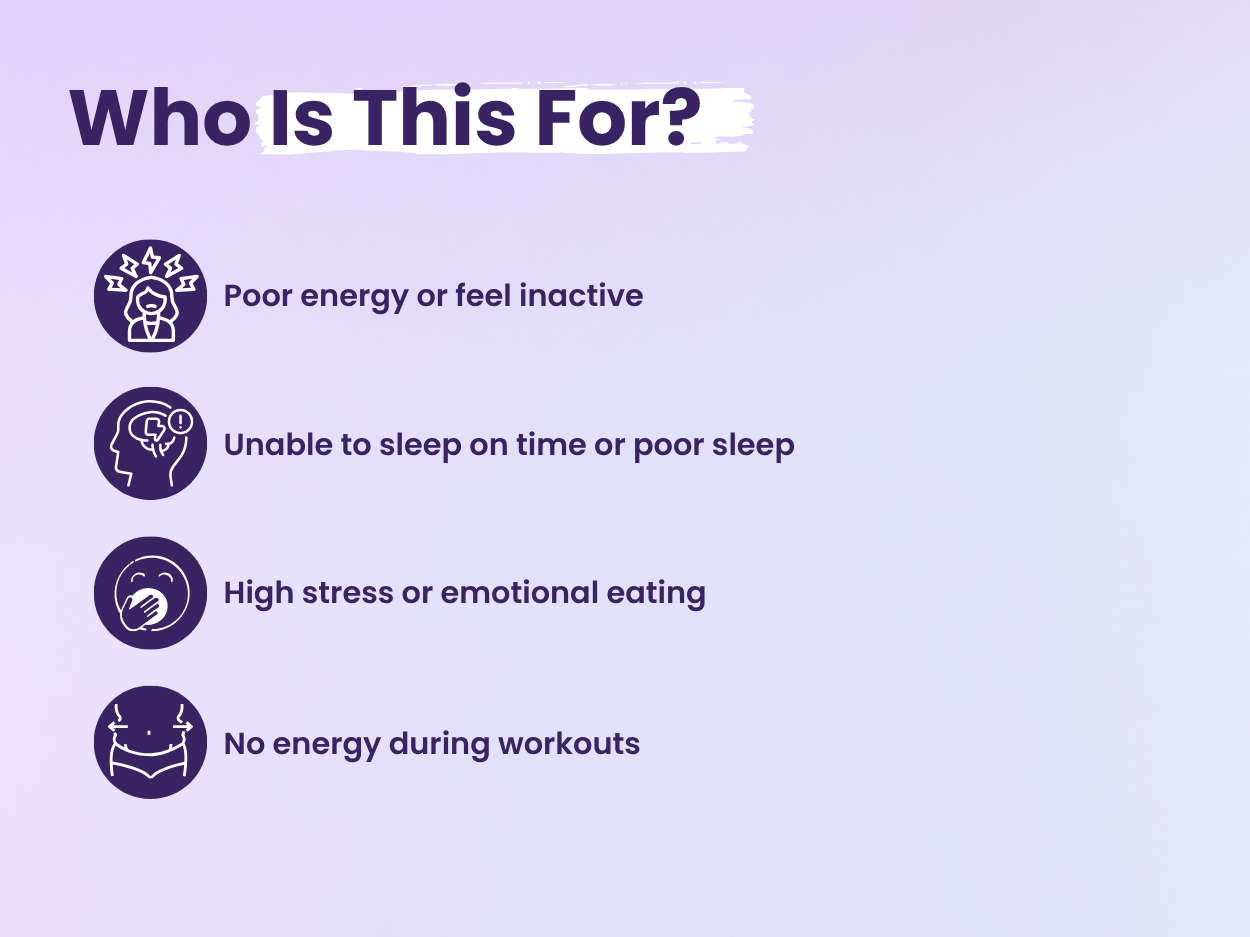 Who Is This For?

Poor energy or feel inactive

Unable to sleep on time or poor sleep

High stress or emotional eating

No energy during workouts